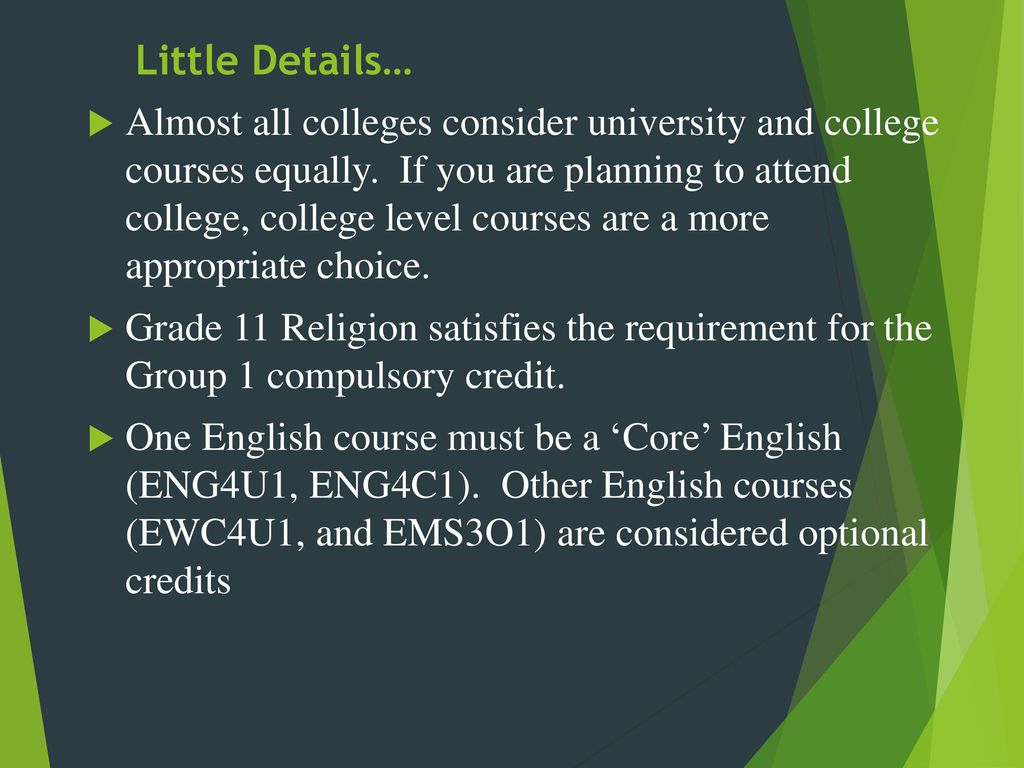 Little Details…

Almost all colleges consider university and college courses equally.  If you are planning to attend college, college level courses are a more appropriate choice.

Grade 11 Religion satisfies the requirement for the Group 1 compulsory credit.

One English course must be a ‘Core’ English (ENG4U1, ENG4C1).  Other English courses (EWC4U1, and EMS3O1) are considered optional credits